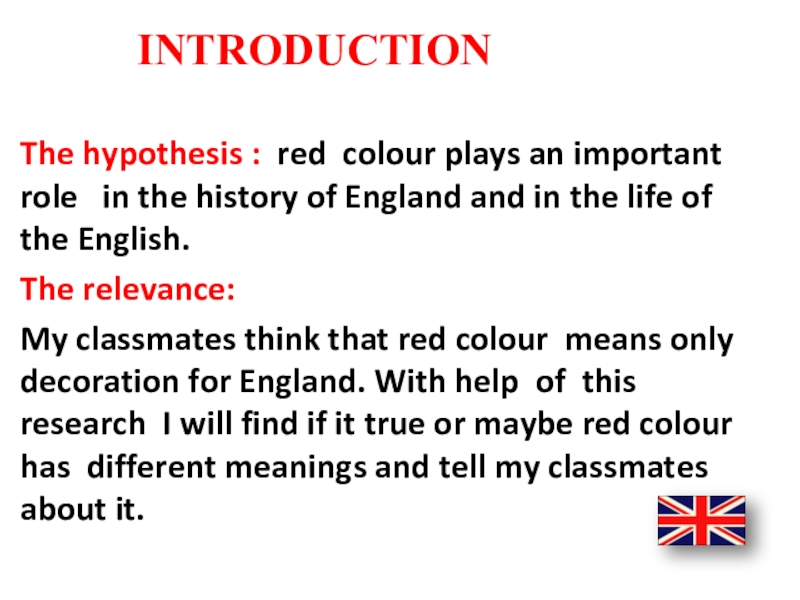 INTRODUCTION

The hypothesis : red colour plays an important role in the history of England and in the life of the English.

The relevance:

My classmates think that red colour means only decoration for England. With help of this research I will find if it true or maybe red colour has different meanings and tell my classmates about it.